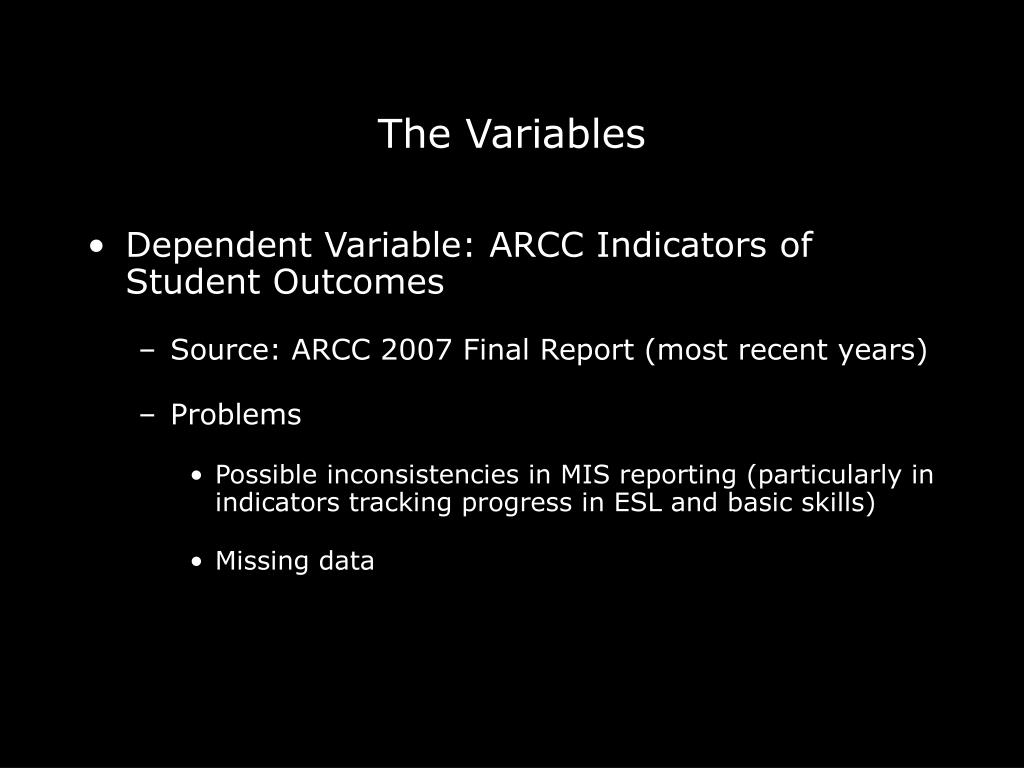 The Variables

• Dependent Variable: ARCC Indicators of Student Outcomes

– Source: ARCC 2007 Final Report (most recent years)

– Problems

• Possible inconsistencies in MIS reporting (particularly in indicators tracking progress in ESL and basic skills)

• Missing data